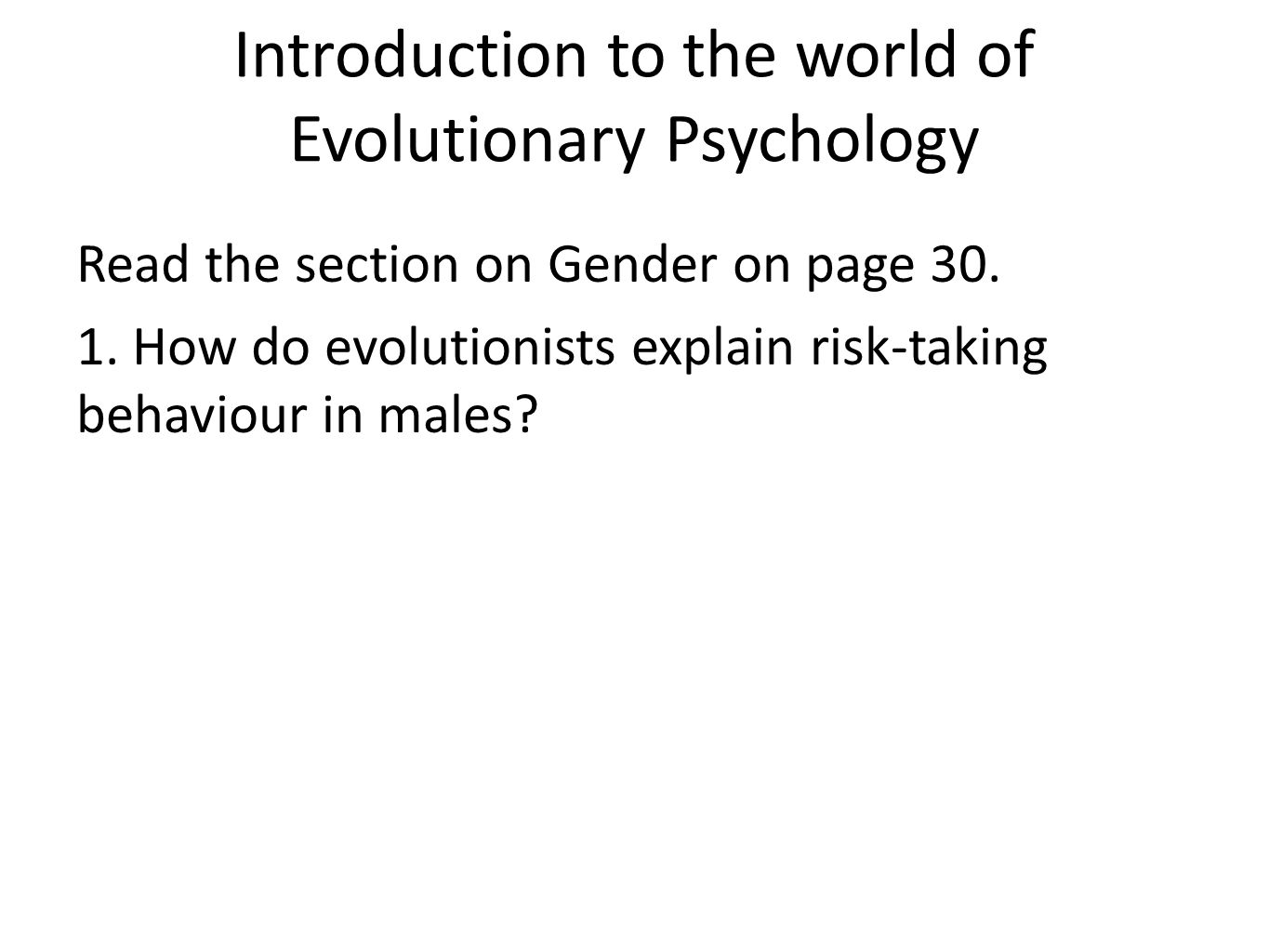 Introduction to the world of Evolutionary Psychology

Read the section on Gender on page 30.

1. How do evolutionists explain risk-taking behaviour in males?